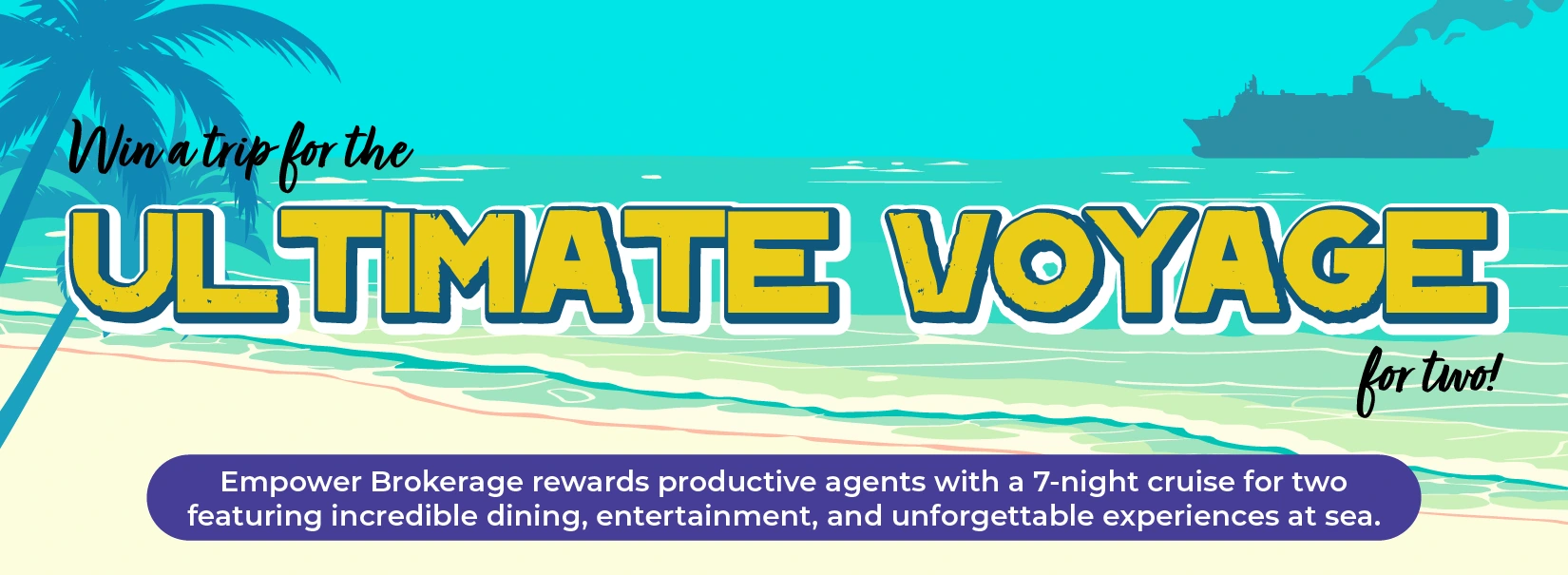 Win a trip for the

ULTIMATE VOYAGE

for two!

Empower Brokerage rewards productive agents with a 7-night cruise for two featuring incredible dining, entertainment, and unforgettable experiences at sea.